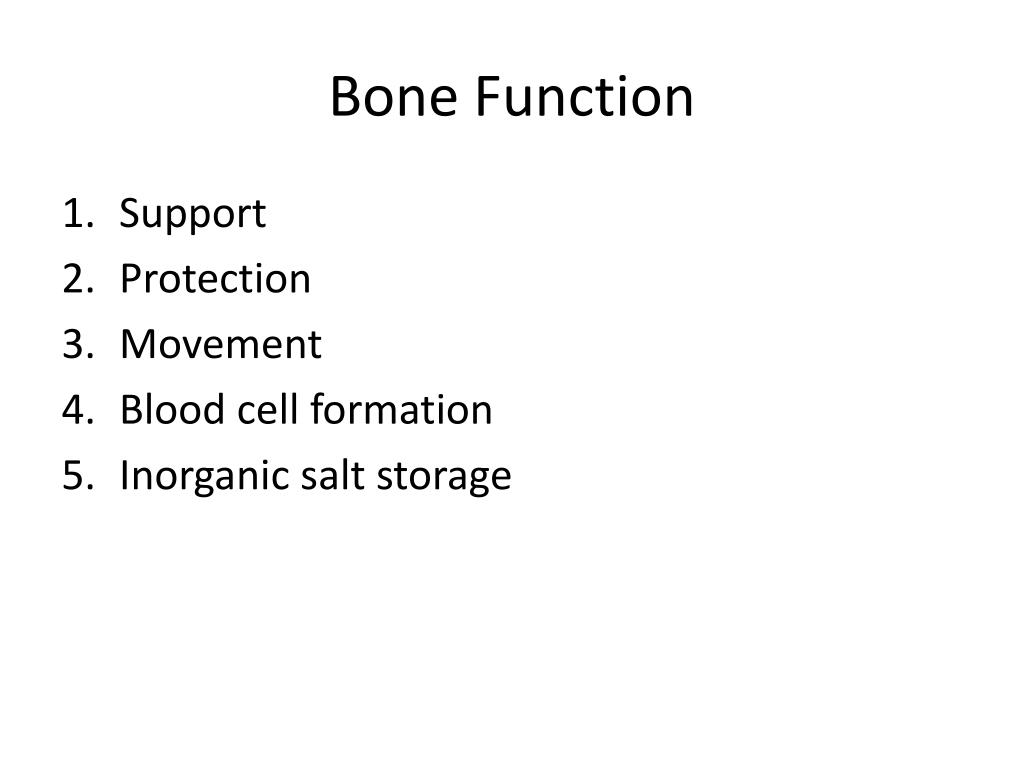 Bone Function

1. Support
2. Protection
3. Movement
4. Blood cell formation
5. Inorganic salt storage